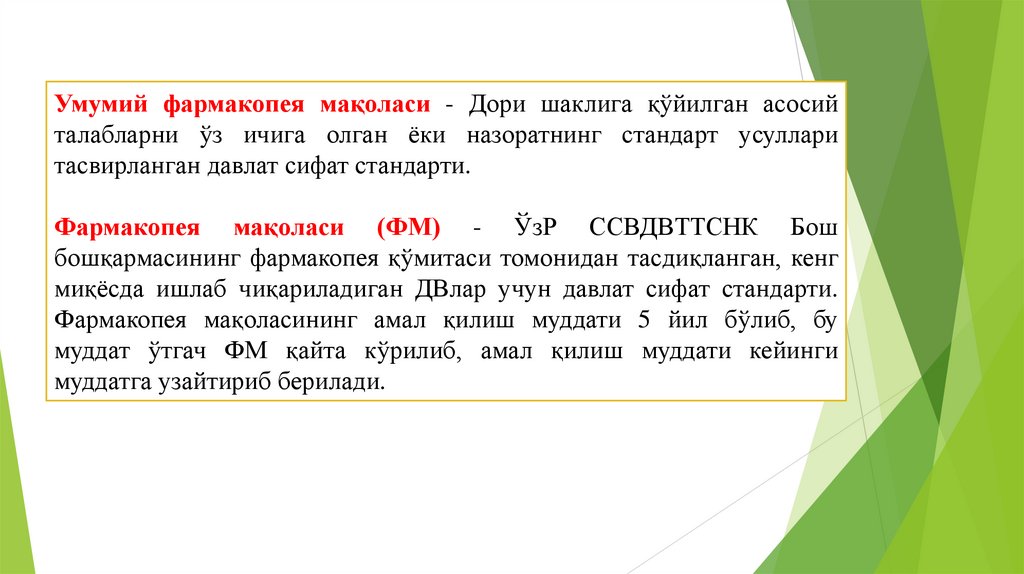 Умумий фармакопея мақоласи - Дори шаклига қўйилган асосий талабларни ўз ичига олган ёки назоратнинг стандарт усуллари тасвирланган давлат сифат стандарти.

Фармакопея мақоласи (ФМ) - ЎзР ССВДВТТСНК Бош бошқармасининг фармакопея қўмитаси томонидан тасдиқланган, кенг миқёсда ишлаб чиқариладиган ДВлар учун давлат сифат стандарти. Фармакопея мақоласининг амал қилиш муддати 5 йил бўлиб, бу муддат ўтгач ФМ қайта кўрилиб, амал қилиш муддати кейинги муддатга узайтириб берилади.